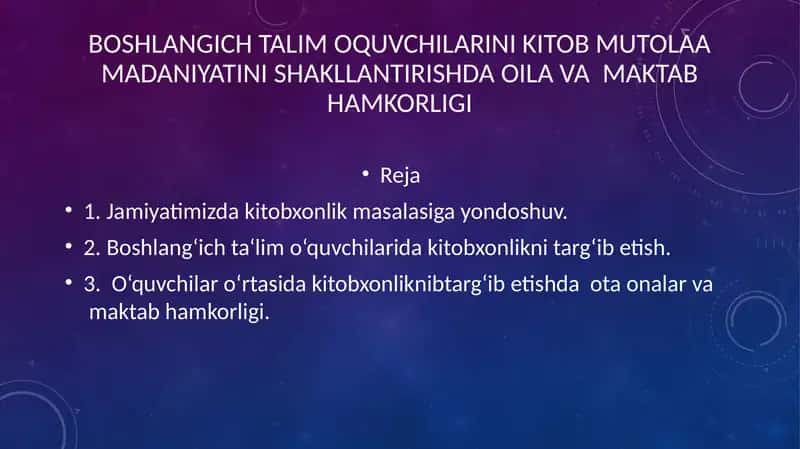 BOSHLANGICH TALIM OQUVCHILARINI KITOB MUTOLAA MADANIYATINI SHAKLLANTIRISHDA OILA VA MAKTAB HAMKORLIGI

• Reja

• 1. Jamiyatimizda kitobxonlik masalasiga yondoshuv.

• 2. Boshlang‘ich ta‘lim o‘quvchilarida kitobxonlikni targ‘ib etish.

• 3. O‘quvchilar o‘rtasida kitobxonliknibtarg‘ib etishda ota onalar va maktab hamkorligi.